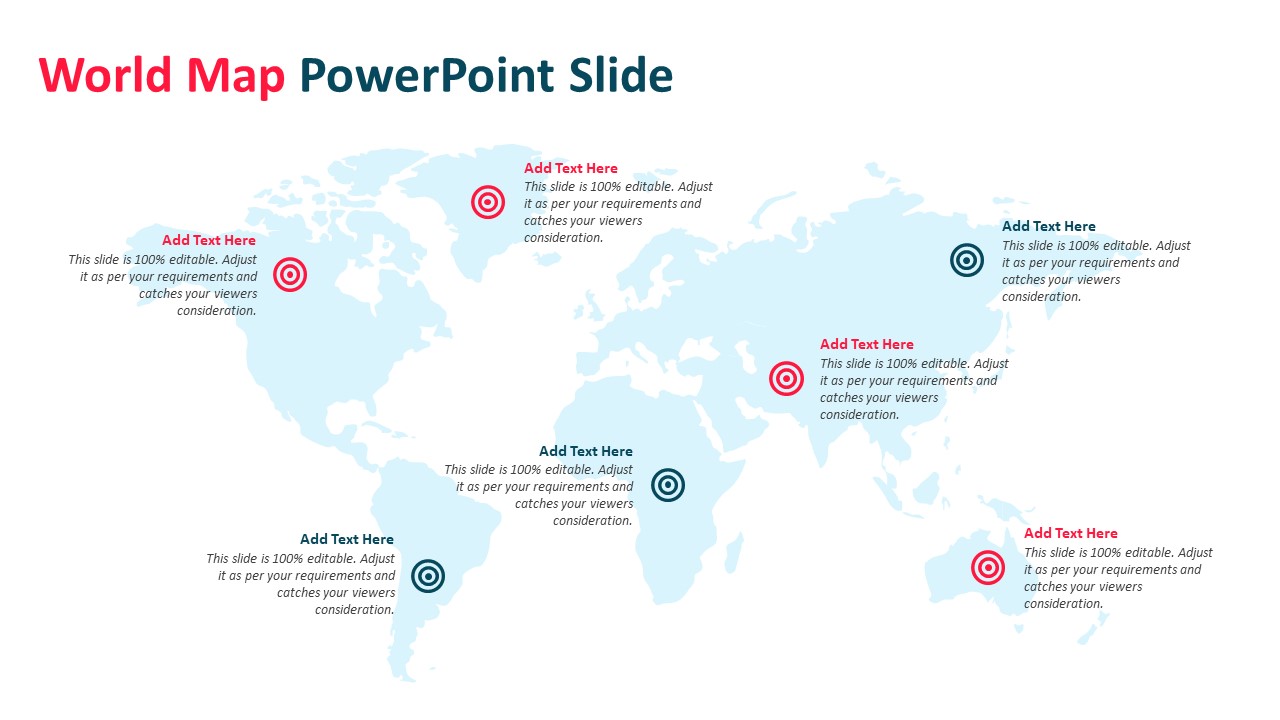 World Map PowerPoint Slide

Add Text Here
This slide is 100% editable. Adjust it as per your requirements and catches your viewers consideration.

Add Text Here
This slide is 100% editable. Adjust it as per your requirements and catches your viewers consideration.

Add Text Here
This slide is 100% editable. Adjust it as per your requirements and catches your viewers consideration.

Add Text Here
This slide is 100% editable. Adjust it as per your requirements and catches your viewers consideration.

Add Text Here
This slide is 100% editable. Adjust it as per your requirements and catches your viewers consideration.

Add Text Here
This slide is 100% editable. Adjust it as per your requirements and catches your viewers consideration.

Add Text Here
This slide is 100% editable. Adjust it as per your requirements and catches your viewers consideration.